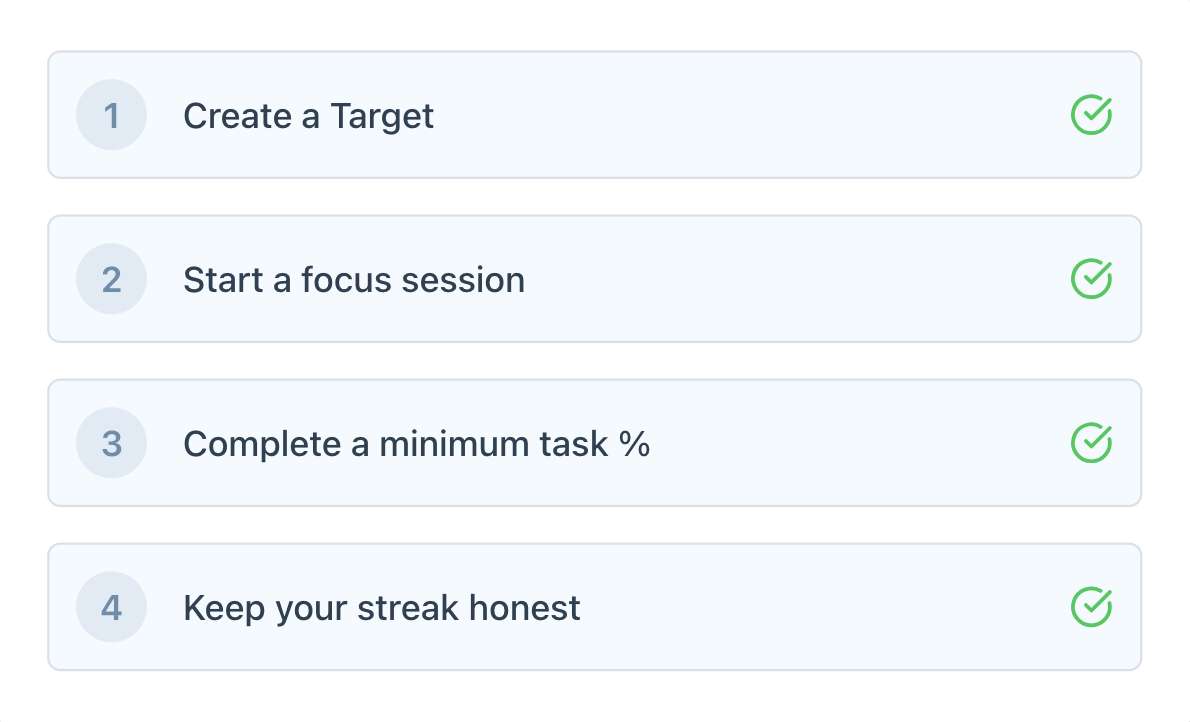 1 Create a Target

2 Start a focus session

3 Complete a minimum task %

4 Keep your streak honest